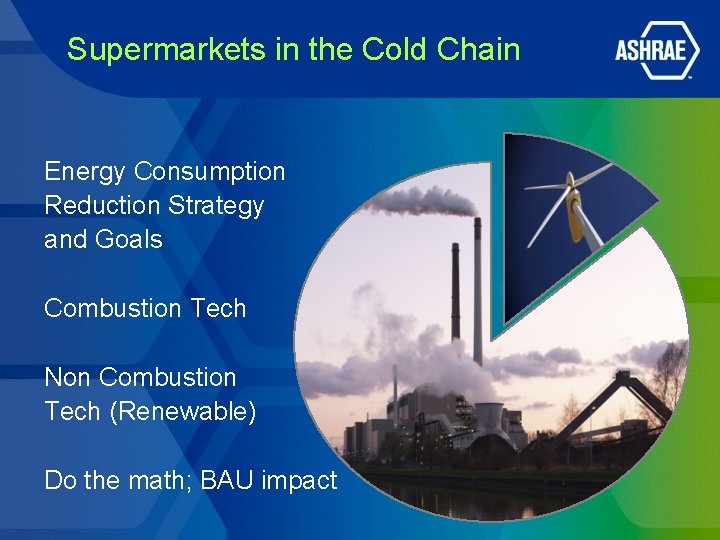 Supermarkets in the Cold Chain

ASHRAE

Energy Consumption Reduction Strategy and Goals

Combustion Tech

Non Combustion Tech (Renewable)

Do the math; BAU impact